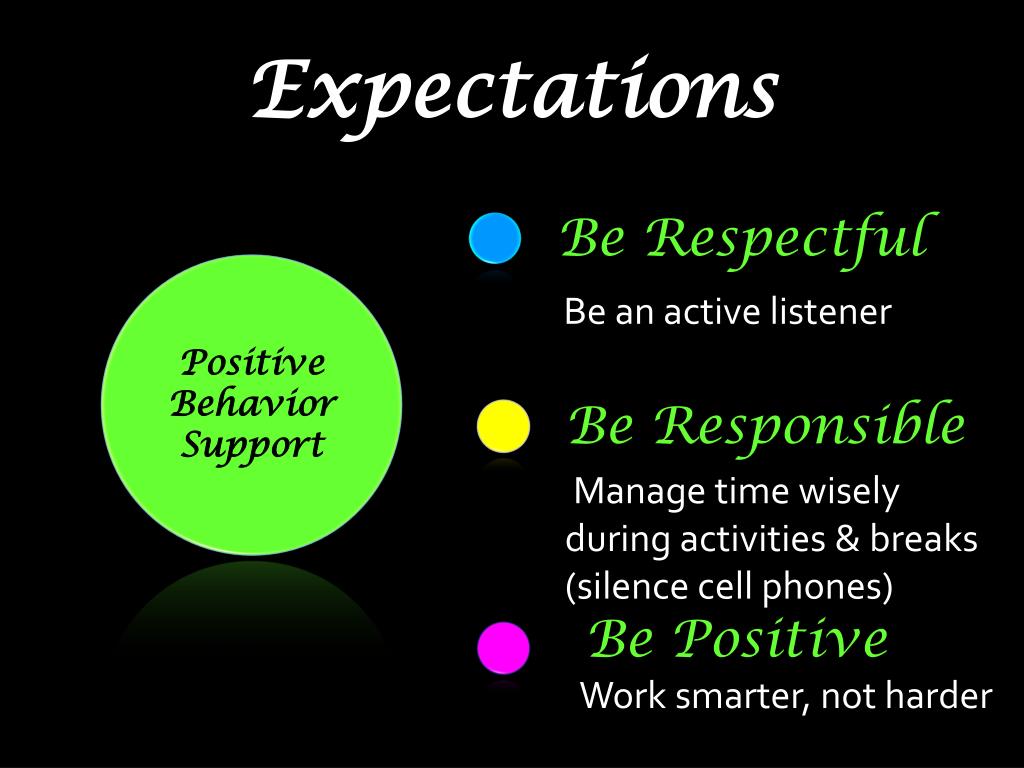 Expectations

Positive Behavior Support

Be Respectful

Be an active listener

Be Responsible

Manage time wisely during activities & breaks (silence cell phones)

Be Positive

Work smarter, not harder